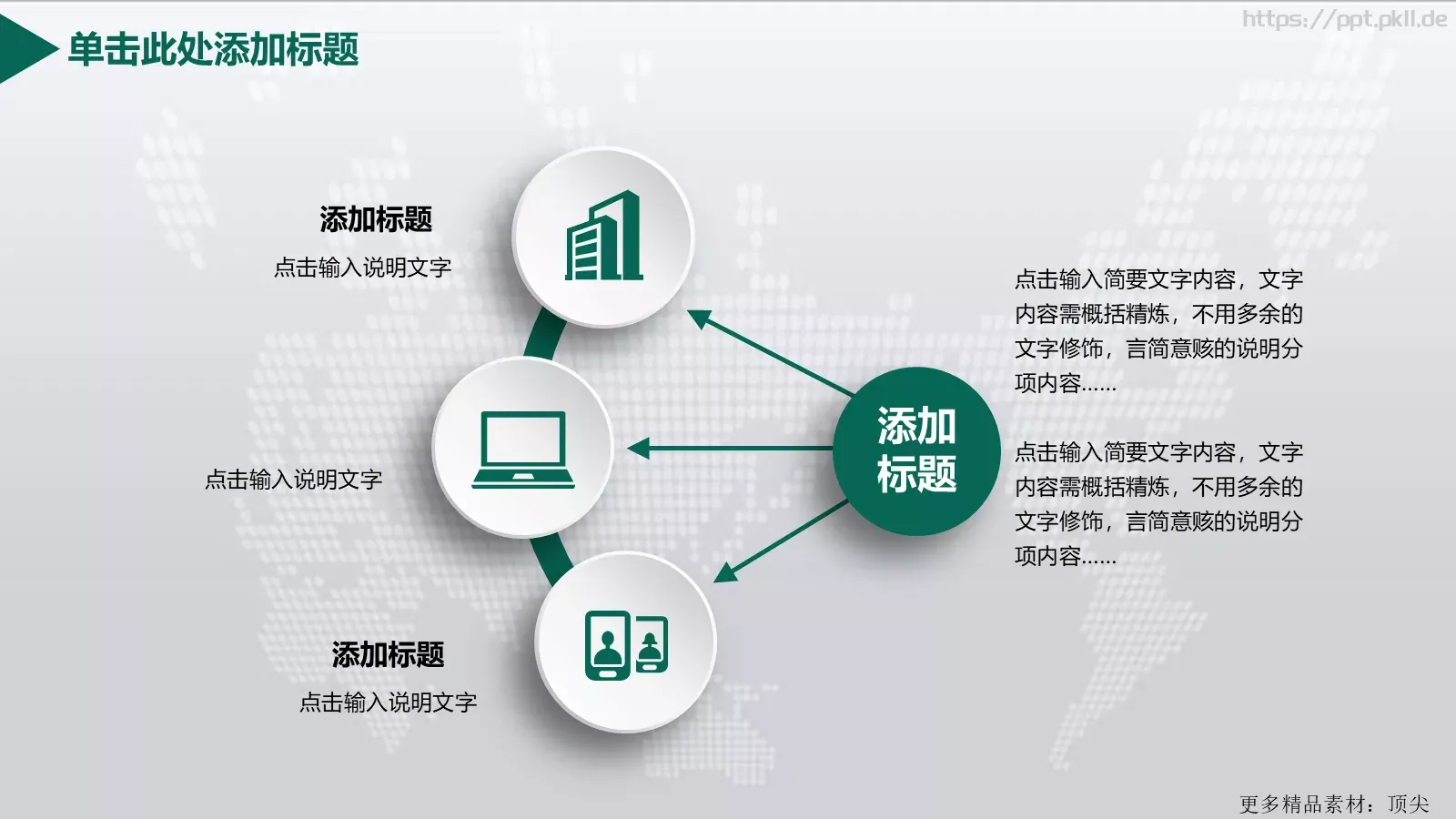 https://ppt.pkll.de

单击此处添加标题

添加标题
点击输入说明文字

点击输入说明文字

添加标题
点击输入说明文字

添加标题

点击输入简要文字内容，文字内容需概括精炼，不用多余的文字修饰，言简意赅的说明分项内容……

点击输入简要文字内容，文字内容需概括精炼，不用多余的文字修饰，言简意赅的说明分项内容……

更多精品素材：顶尖